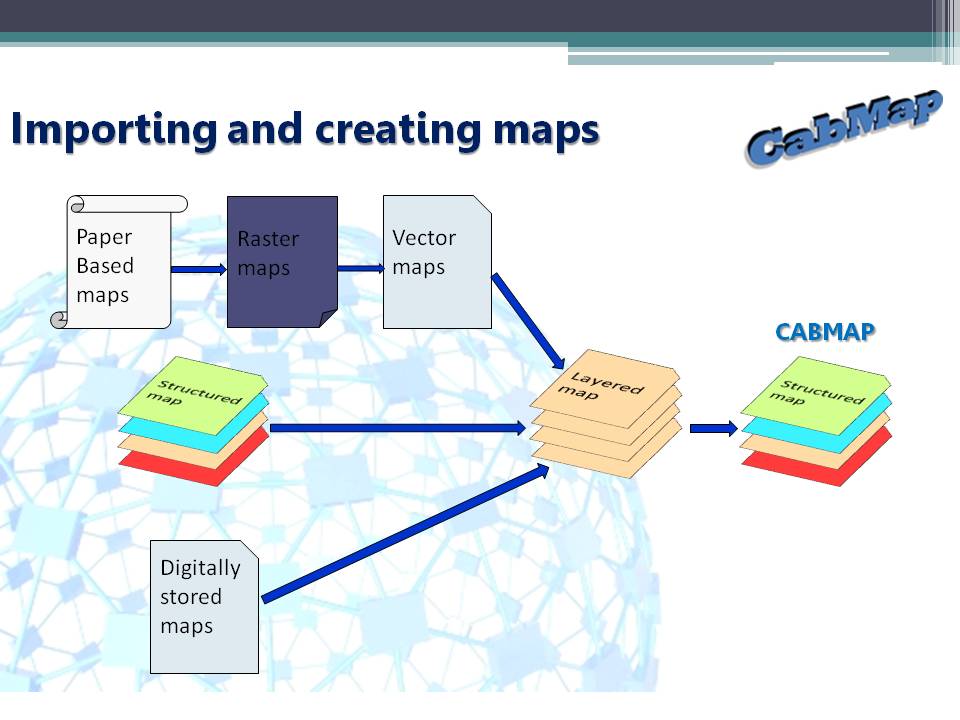 Importing and creating maps

CabMap

Paper Based maps

Raster maps

Vector maps

CABMAP

Structured map

Layered map

Structured map

Digitally stored maps